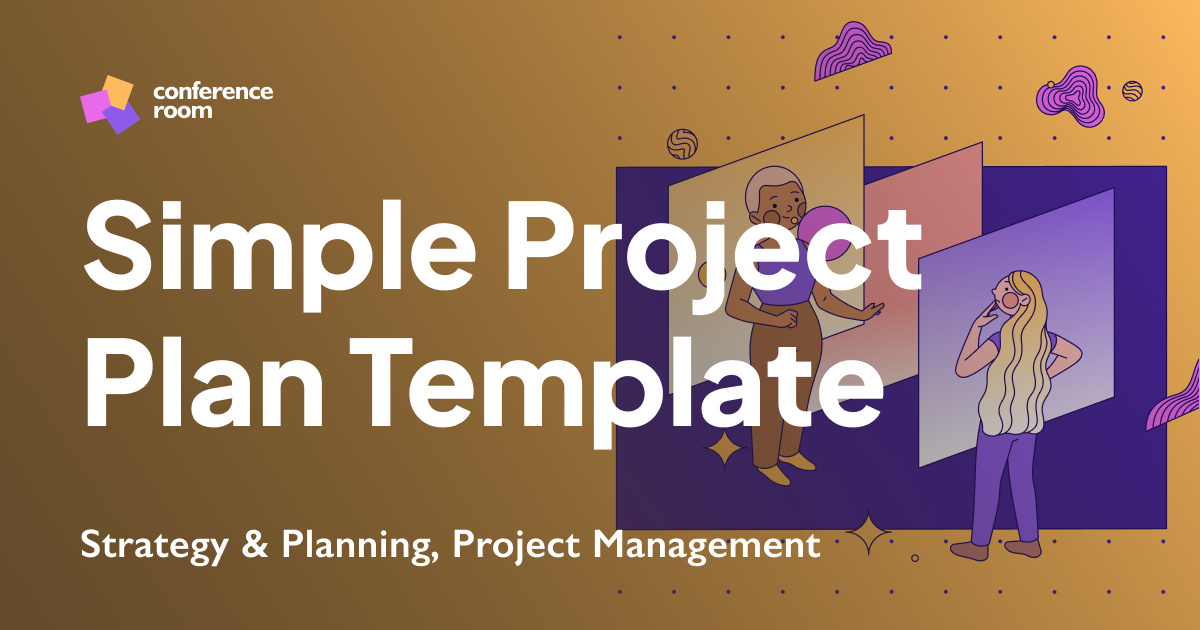 conference room

Simple Project Plan Template

Strategy & Planning, Project Management